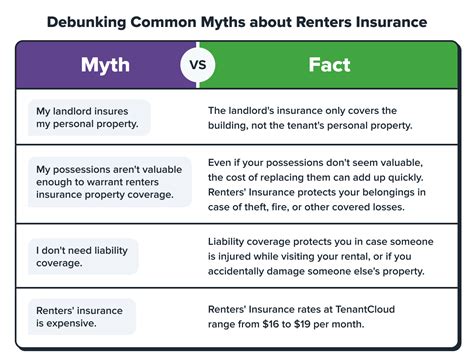 Debunking Common Myths about Renters Insurance

| Myth | VS | Fact |
|---|---|---|
| My landlord insures my personal property. | | The landlord's insurance only covers the building, not the tenant's personal property. |
| My possessions aren't valuable enough to warrant renters insurance property coverage. | | Even if your possessions don't seem valuable, the cost of replacing them can add up quickly. Renters' Insurance protects your belongings in case of theft, fire, or other covered losses. |
| I don't need liability coverage. | | Liability coverage protects you in case someone is injured while visiting your rental, or if you accidentally damage someone else's property. |
| Renters' insurance is expensive. | | Renters' Insurance rates at TenantCloud range from \$16 to \$19 per month. |